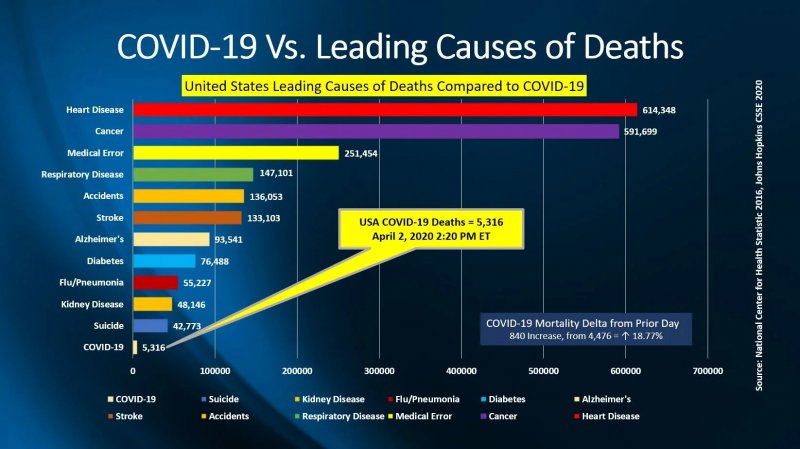 COVID-19 Vs. Leading Causes of Deaths

United States Leading Causes of Deaths Compared to COVID-19

Heart Disease 614,348
Cancer 591,699
Medical Error 251,454
Respiratory Disease 147,101
Accidents 136,053
Stroke 133,103
Alzheimer's 93,541
Diabetes 76,488
Flu/Pneumonia 55,227
Kidney Disease 48,146
Suicide 42,773
COVID-19 5,316

USA COVID-19 Deaths = 5,316
April 2, 2020 2:20 PM ET

COVID-19 Mortality Delta from Prior Day
840 Increase, from 4,476 = ↑ 18.77%

0 100000 200000 300000 400000 500000 600000 700000

COVID-19 Suicide Kidney Disease Flu/Pneumonia Diabetes Alzheimer's
Stroke Accidents Respiratory Disease Medical Error Cancer Heart Disease

Source: National Center for Health Statistic 2016, Johns Hopkins CSSE 2020